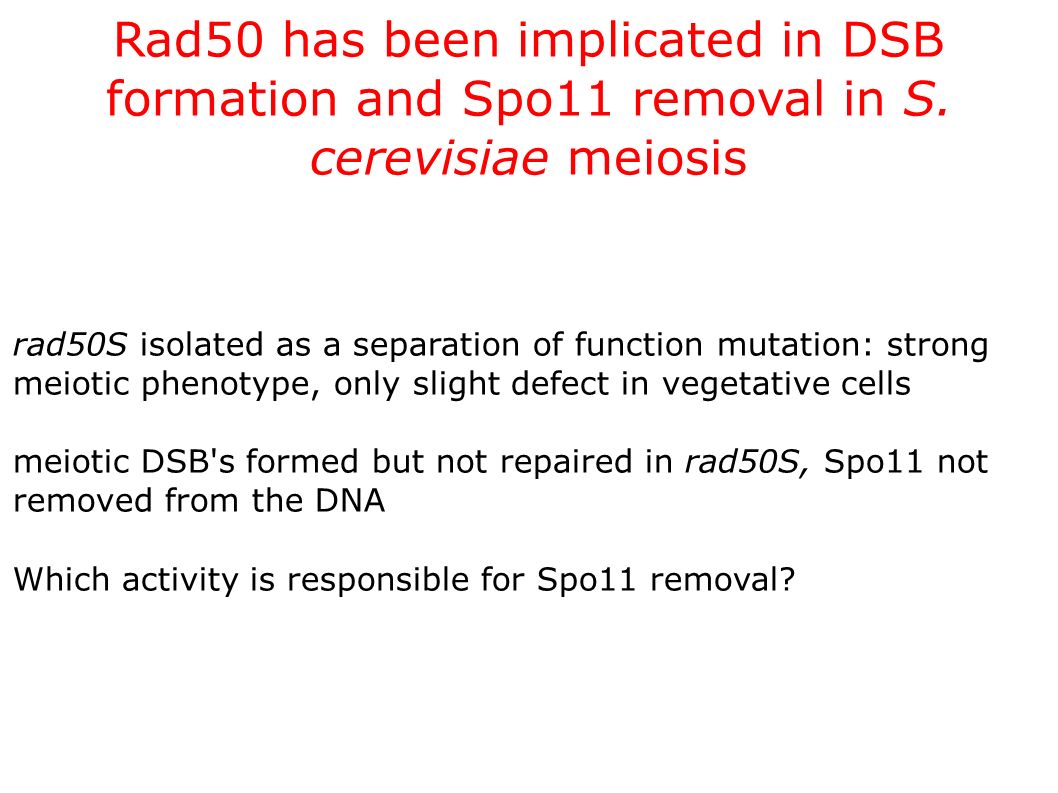 Rad50 has been implicated in DSB formation and Spo11 removal in S. cerevisiae meiosis

rad50S isolated as a separation of function mutation: strong meiotic phenotype, only slight defect in vegetative cells

meiotic DSB's formed but not repaired in rad50S, Spo11 not removed from the DNA

Which activity is responsible for Spo11 removal?